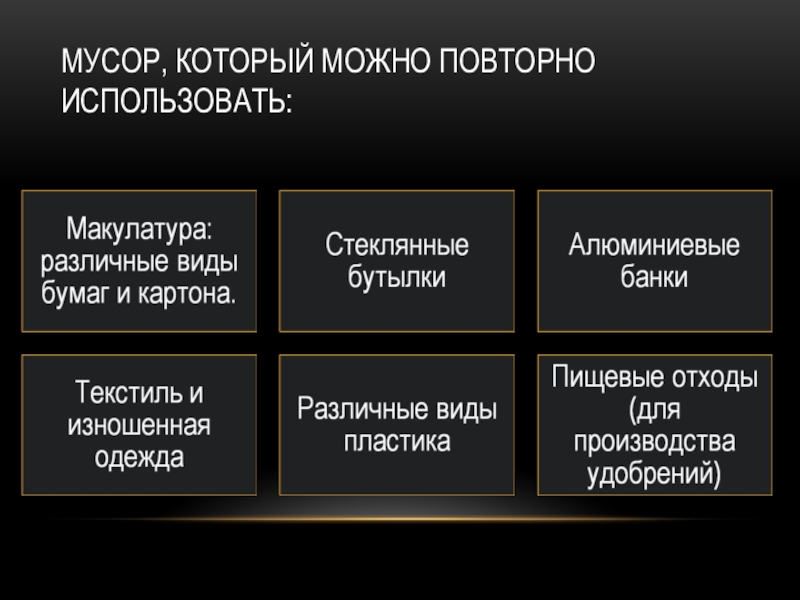 МУСОР, КОТОРЫЙ МОЖНО ПОВТОРНО ИСПОЛЬЗОВАТЬ:

Макулатура: различные виды бумаг и картона.

Стеклянные бутылки

Алюминиевые банки

Текстиль и изношенная одежда

Различные виды пластика

Пищевые отходы (для производства удобрений)